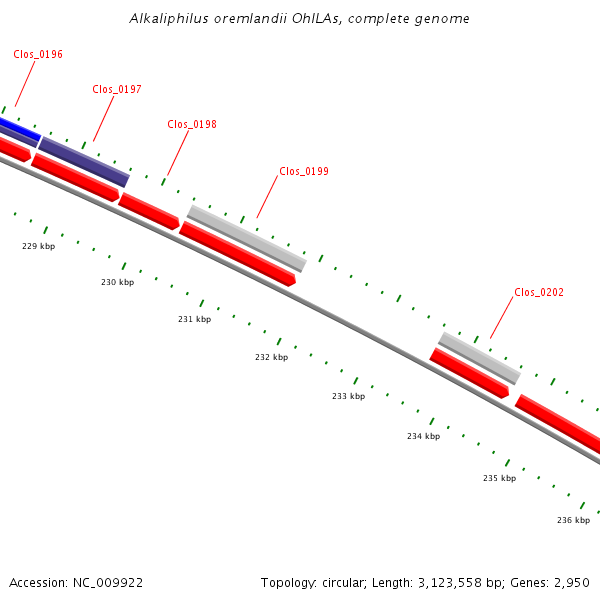 Alkaliphilus oremlandii OhILAs, complete genome

Clos_0196

Clos_0197

Clos_0198

Clos_0199

Clos_0202

229 kbp

230 kbp

231 kbp

232 kbp

233 kbp

234 kbp

235 kbp

236 kbp

Accession: NC_009922

Topology: circular; Length: 3,123,558 bp; Genes: 2,950